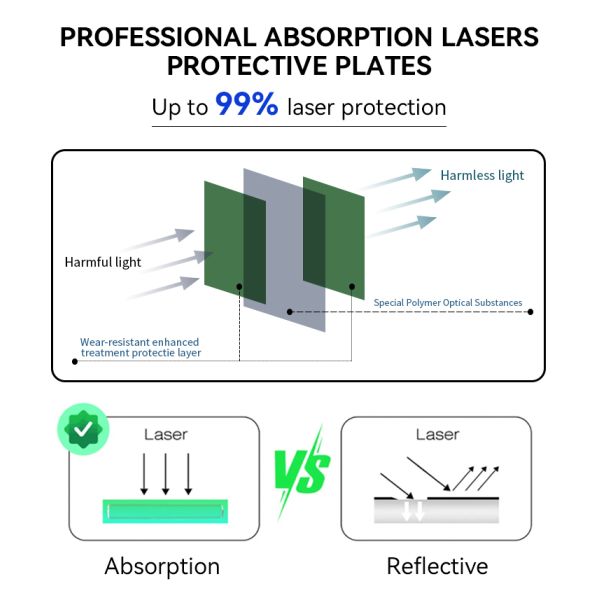 PROFESSIONAL ABSORPTION LASERS PROTECTIVE PLATES

Up to 99% laser protection

Harmless light

Harmful light

Special Polymer Optical Substances

Wear-resistant enhanced treatment protectie layer

Laser

VS

Laser

Absorption

Reflective